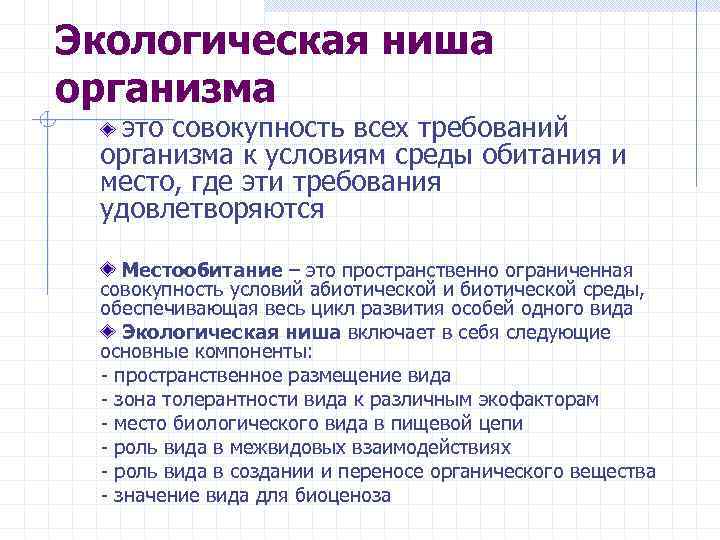 Экологическая ниша организма

это совокупность всех требований организма к условиям среды обитания и место, где эти требования удовлетворяются

Местообитание – это пространственно ограниченная совокупность условий абиотической и биотической среды, обеспечивающая весь цикл развития особей одного вида

Экологическая ниша включает в себя следующие основные компоненты:
- пространственное размещение вида
- зона толерантности вида к различным экофакторам
- место биологического вида в пищевой цепи
- роль вида в межвидовых взаимодействиях
- роль вида в создании и переносе органического вещества
- значение вида для биоценоза